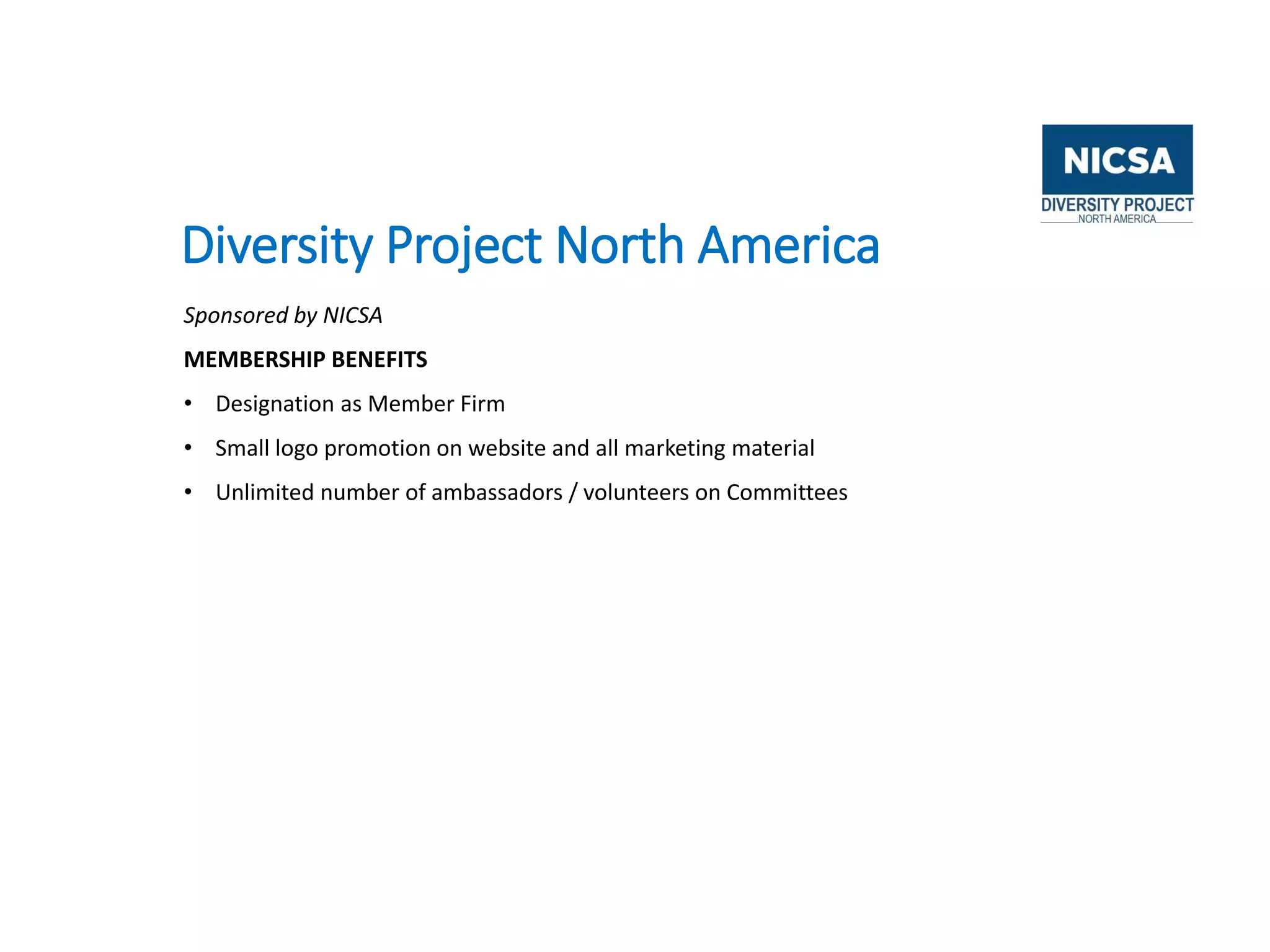 NICSA
DIVERSITY PROJECT
NORTH AMERICA

Diversity Project North America

Sponsored by NICSA

MEMBERSHIP BENEFITS

• Designation as Member Firm
• Small logo promotion on website and all marketing material
• Unlimited number of ambassadors / volunteers on Committees